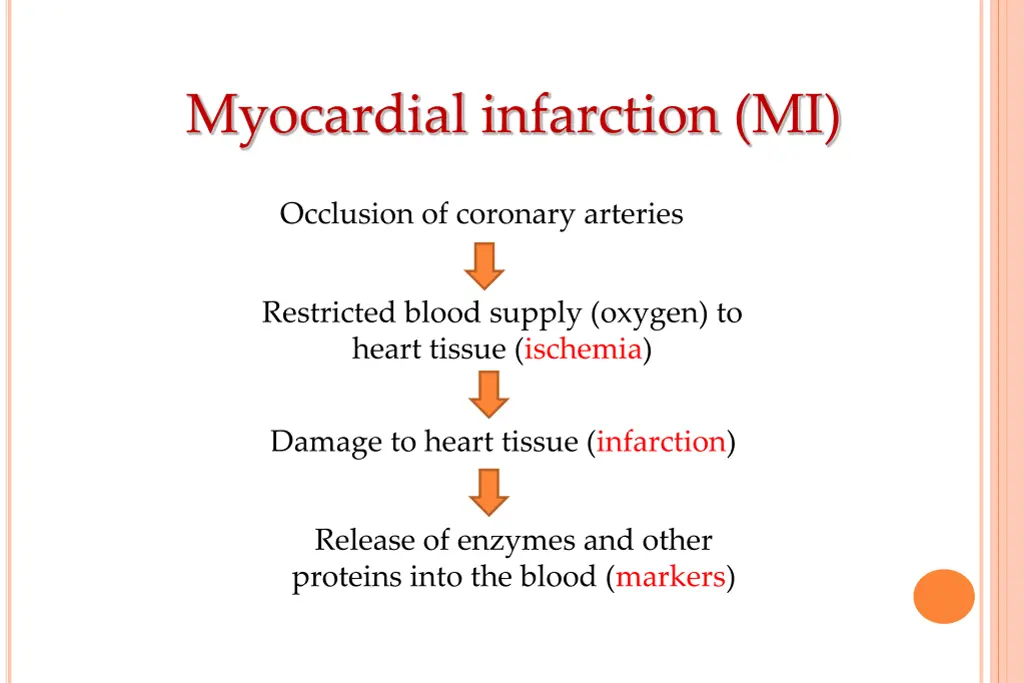 Myocardial infarction (MI)

Occlusion of coronary arteries

Restricted blood supply (oxygen) to heart tissue (ischemia)

Damage to heart tissue (infarction)

Release of enzymes and other proteins into the blood (markers)